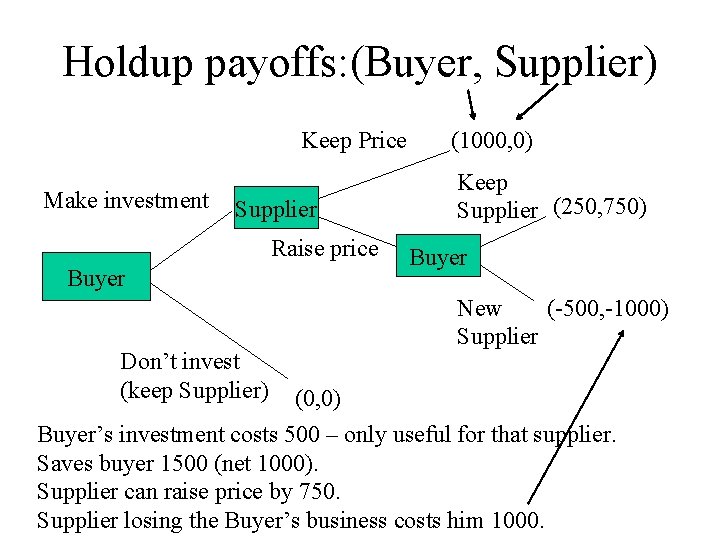 Holdup payoffs:(Buyer, Supplier)

Keep Price (1000,0)

Make investment

Supplier

Keep Supplier (250,750)

Raise price

Buyer

Buyer

New Supplier (-500,-1000)

Don't invest (keep Supplier) (0,0)

Buyer's investment costs 500 – only useful for that supplier.
Saves buyer 1500 (net 1000).
Supplier can raise price by 750.
Supplier losing the Buyer's business costs him 1000.